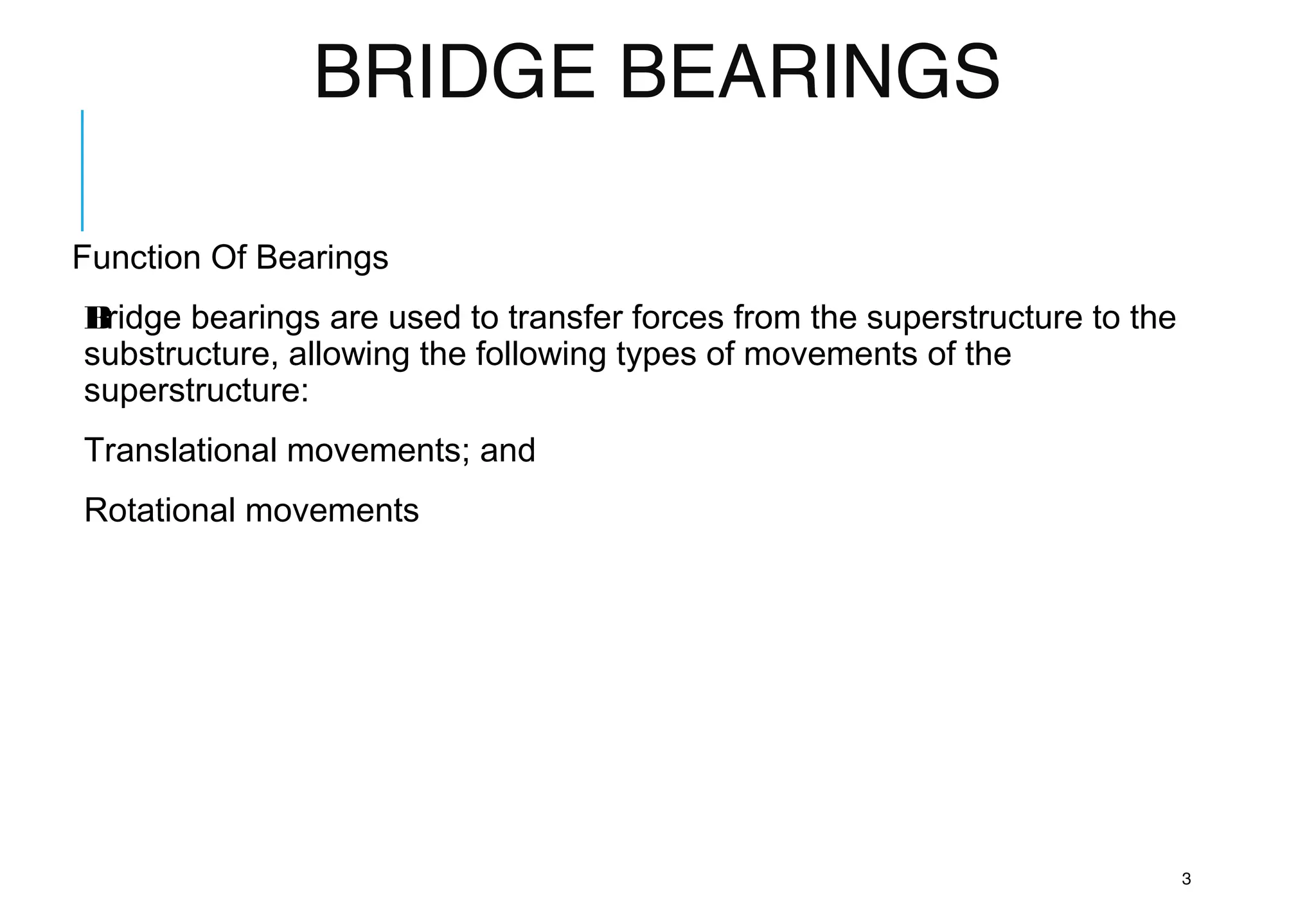 BRIDGE BEARINGS

Function Of Bearings

Bridge bearings are used to transfer forces from the superstructure to the substructure, allowing the following types of movements of the superstructure:

Translational movements; and

Rotational movements

3